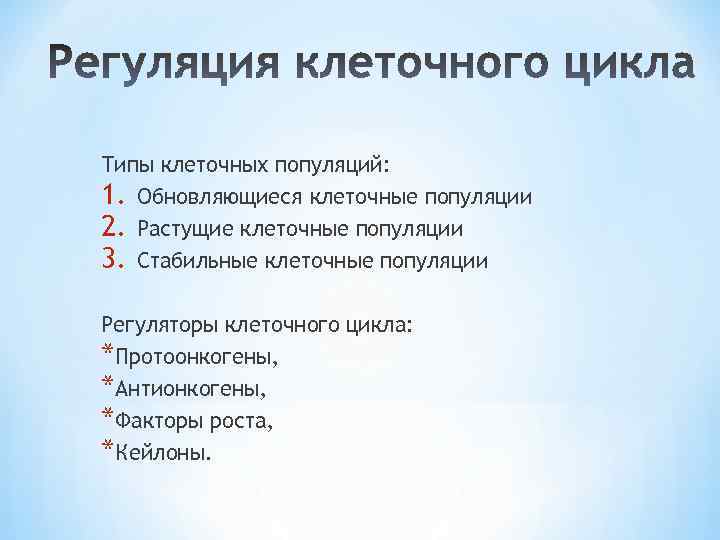 Регуляция клеточного цикла

Типы клеточных популяций:
1. Обновляющиеся клеточные популяции
2. Растущие клеточные популяции
3. Стабильные клеточные популяции

Регуляторы клеточного цикла:
*Протоонкогены,
*Антионкогены,
*Факторы роста,
*Кейлоны.